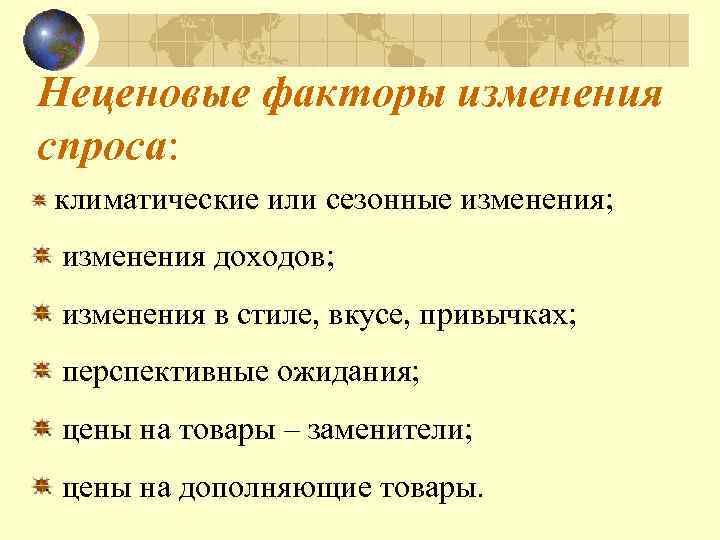 Неценовые факторы изменения спроса:

климатические или сезонные изменения;

изменения доходов;

изменения в стиле, вкусе, привычках;

перспективные ожидания;

цены на товары – заменители;

цены на дополняющие товары.